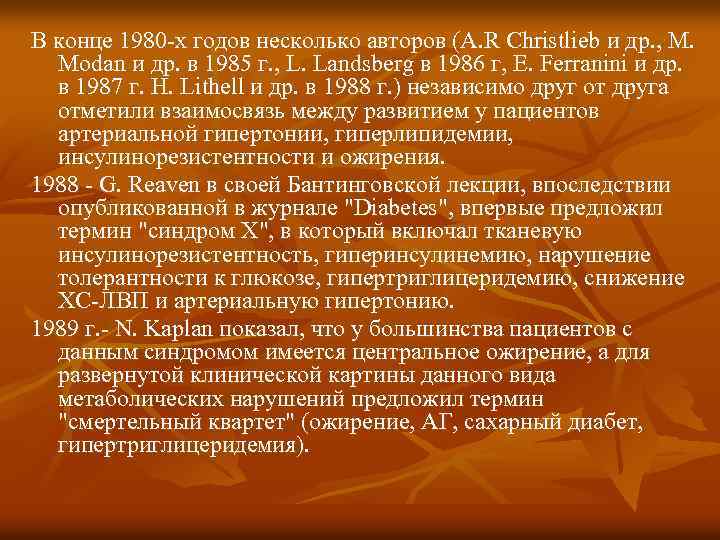 В конце 1980-х годов несколько авторов (A.R Christlieb и др., M. Modan и др. в 1985 г., L. Landsberg в 1986 г, E. Ferranini и др. в 1987 г. H. Lithell и др. в 1988 г.) независимо друг от друга отметили взаимосвязь между развитием у пациентов артериальной гипертонии, гиперлипидемии, инсулинорезистентности и ожирения.

1988 - G. Reaven в своей Бантинговской лекции, впоследствии опубликованной в журнале "Diabetes", впервые предложил термин "синдром X", в который включал тканевую инсулинорезистентность, гиперинсулинемию, нарушение толерантности к глюкозе, гипертриглицеридемию, снижение ХС-ЛВП и артериальную гипертонию.

1989 г.- N. Kaplan показал, что у большинства пациентов с данным синдромом имеется центральное ожирение, а для развернутой клинической картины данного вида метаболических нарушений предложил термин "смертельный квартет" (ожирение, АГ, сахарный диабет, гипертриглицеридемия).